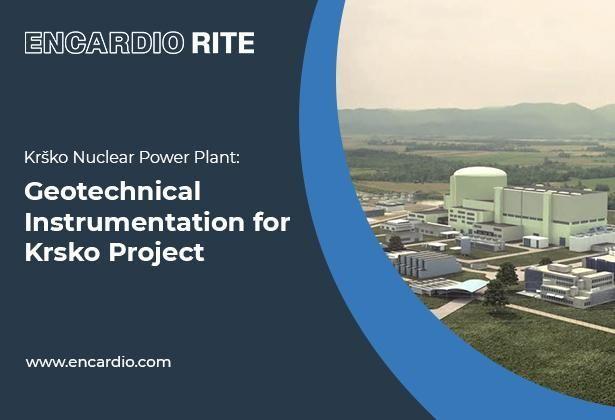 ENCARDIO RITE

Krško Nuclear Power Plant:

Geotechnical Instrumentation for Krsko Project

www.encardio.com